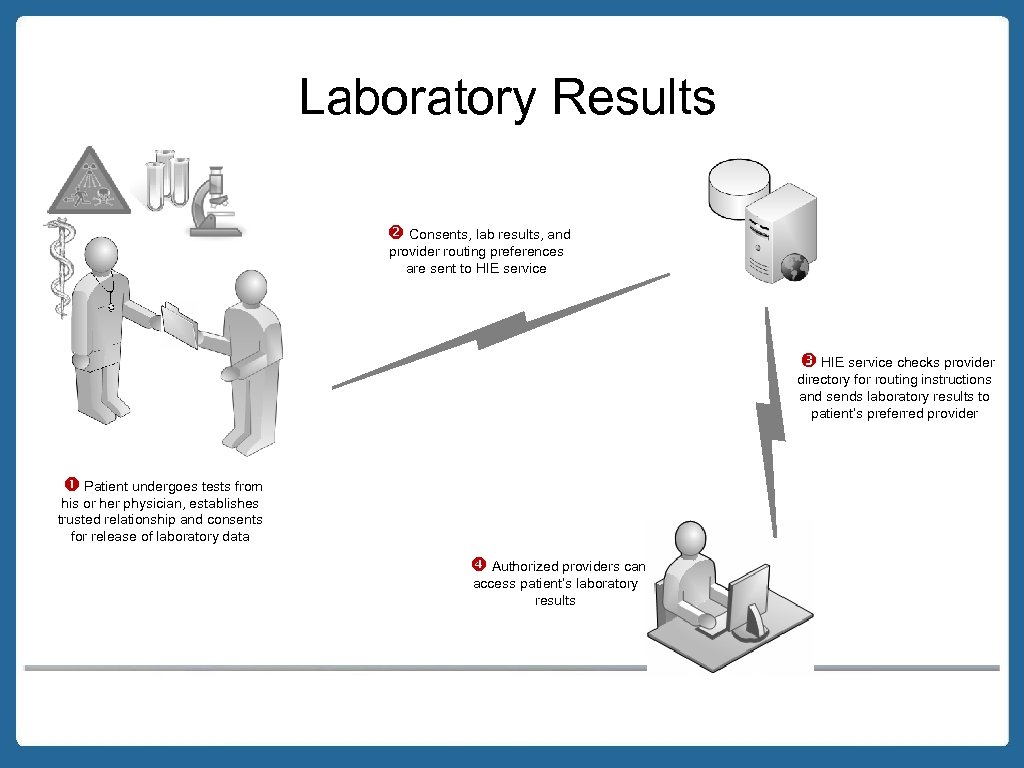 Laboratory Results

❷ Consents, lab results, and provider routing preferences are sent to HIE service

❸ HIE service checks provider directory for routing instructions and sends laboratory results to patient's preferred provider

❶ Patient undergoes tests from his or her physician, establishes trusted relationship and consents for release of laboratory data

❹ Authorized providers can access patient's laboratory results